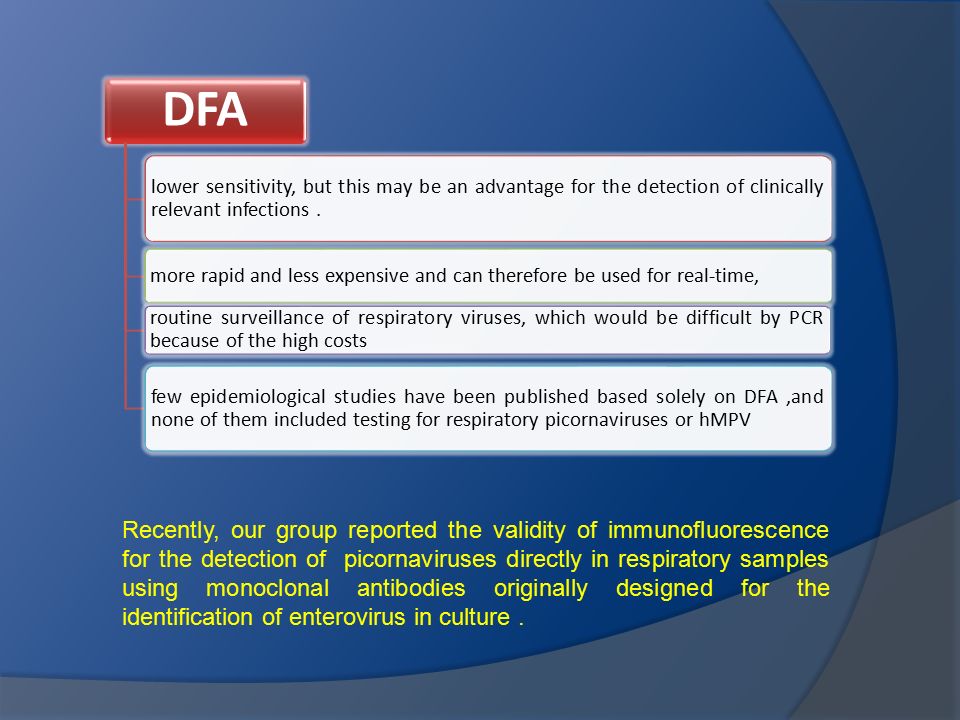 DFA

lower sensitivity, but this may be an advantage for the detection of clinically relevant infections .

more rapid and less expensive and can therefore be used for real-time,

routine surveillance of respiratory viruses, which would be difficult by PCR because of the high costs

few epidemiological studies have been published based solely on DFA ,and none of them included testing for respiratory picornaviruses or hMPV

Recently, our group reported the validity of immunofluorescence for the detection of picornaviruses directly in respiratory samples using monoclonal antibodies originally designed for the identification of enterovirus in culture .